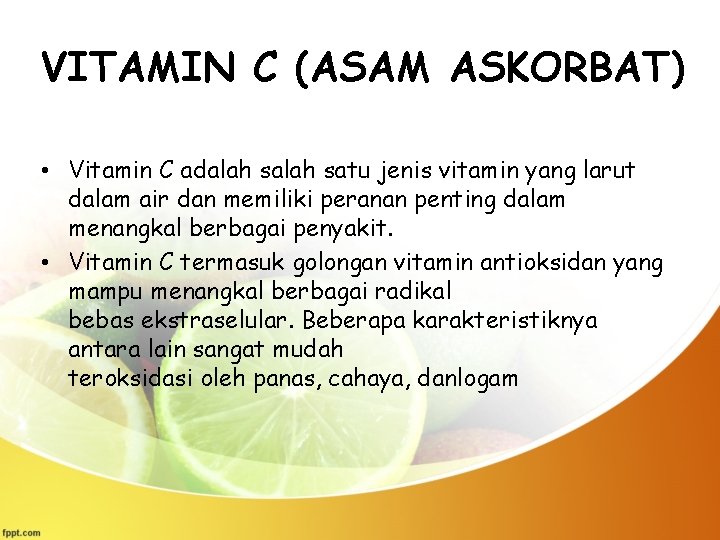 VITAMIN C (ASAM ASKORBAT)

• Vitamin C adalah salah satu jenis vitamin yang larut dalam air dan memiliki peranan penting dalam menangkal berbagai penyakit.
• Vitamin C termasuk golongan vitamin antioksidan yang mampu menangkal berbagai radikal bebas ekstraselular. Beberapa karakteristiknya antara lain sangat mudah teroksidasi oleh panas, cahaya, danlogam

fppt.com